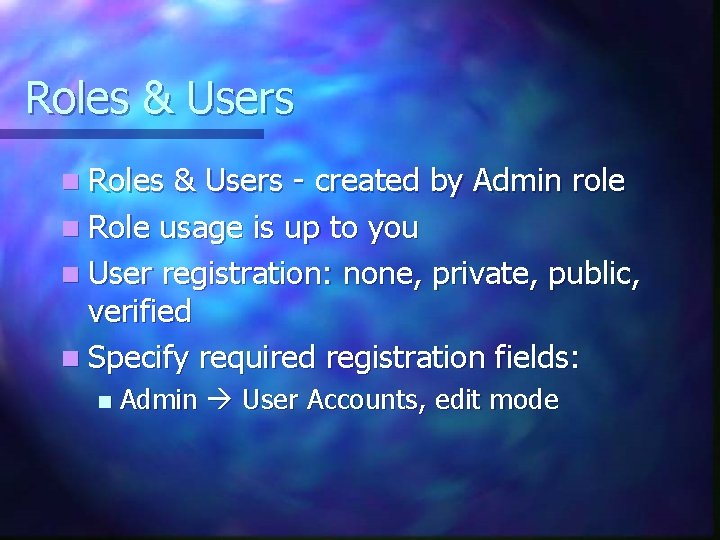 Roles & Users

- Roles & Users - created by Admin role
- Role usage is up to you
- User registration: none, private, public, verified
- Specify required registration fields:
  - Admin → User Accounts, edit mode